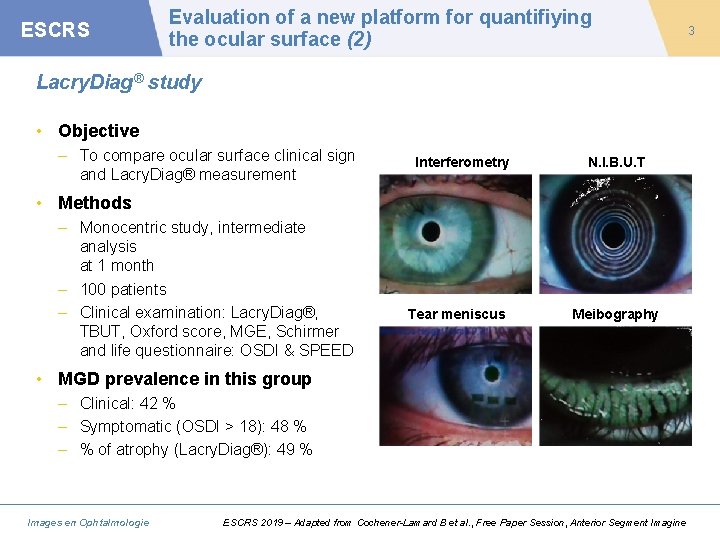 ESCRS

Evaluation of a new platform for quantifiying the ocular surface (2)

3

LacryDiag® study

• Objective
– To compare ocular surface clinical sign and LacryDiag® measurement

• Methods
– Monocentric study, intermediate analysis at 1 month
– 100 patients
– Clinical examination: LacryDiag®, TBUT, Oxford score, MGE, Schirmer and life questionnaire: OSDI & SPEED

• MGD prevalence in this group
– Clinical: 42 %
– Symptomatic (OSDI > 18): 48 %
– % of atrophy (LacryDiag®): 49 %

Interferometry

N.I.B.U.T

Tear meniscus

Meibography

Images en Ophtalmologie

ESCRS 2019 – Adapted from Cochener-Lamard B et al., Free Paper Session, Anterior Segment Imagine